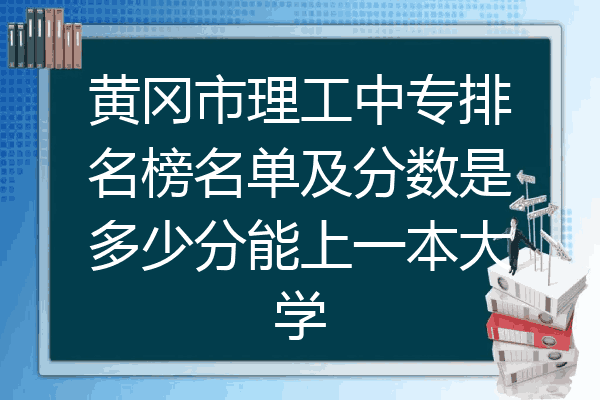 黄冈市理工中专排名榜名单及分数是多少分能上一本大学